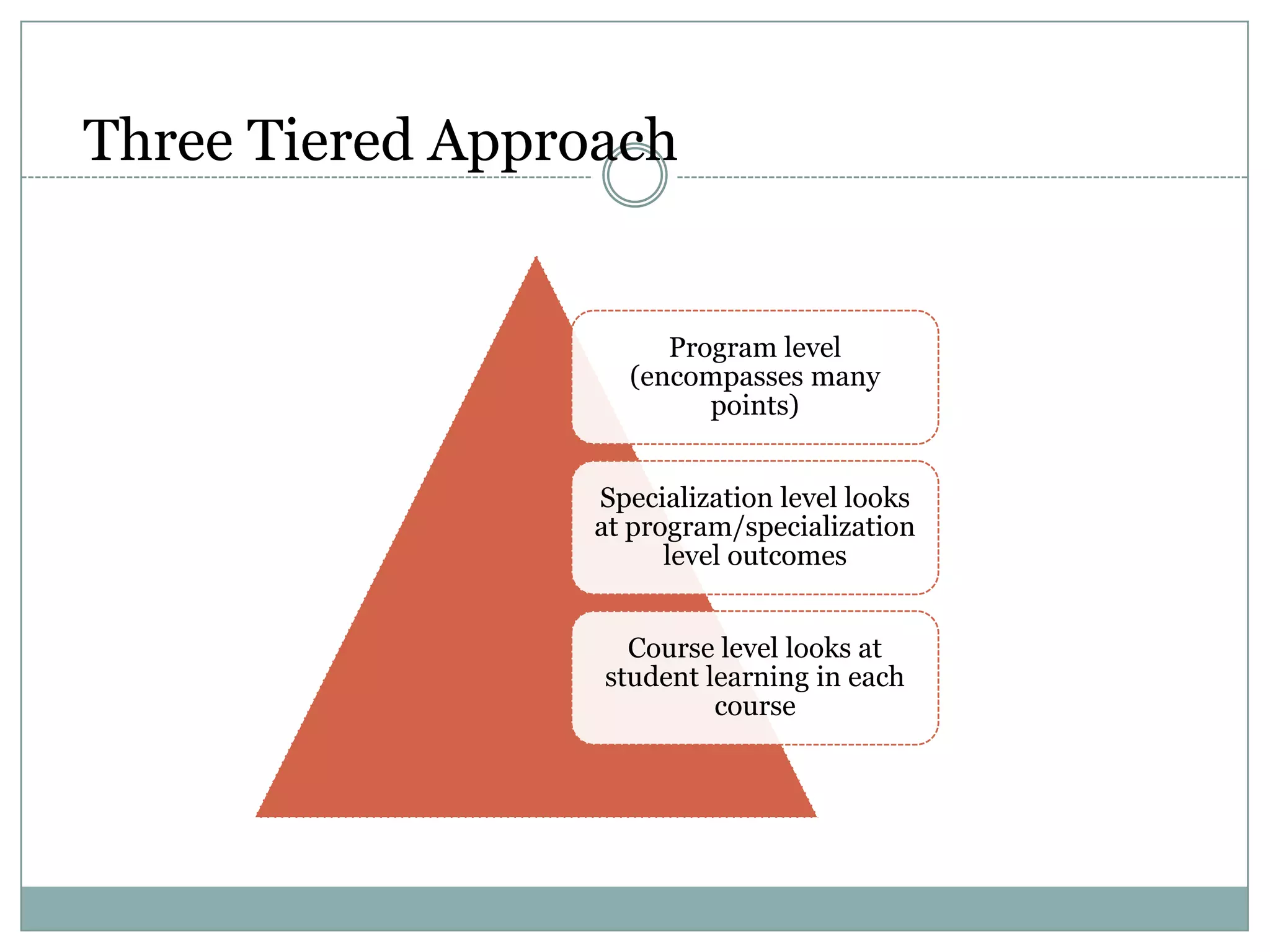 Three Tiered Approach

Program level (encompasses many points)

Specialization level looks at program/specialization level outcomes

Course level looks at student learning in each course